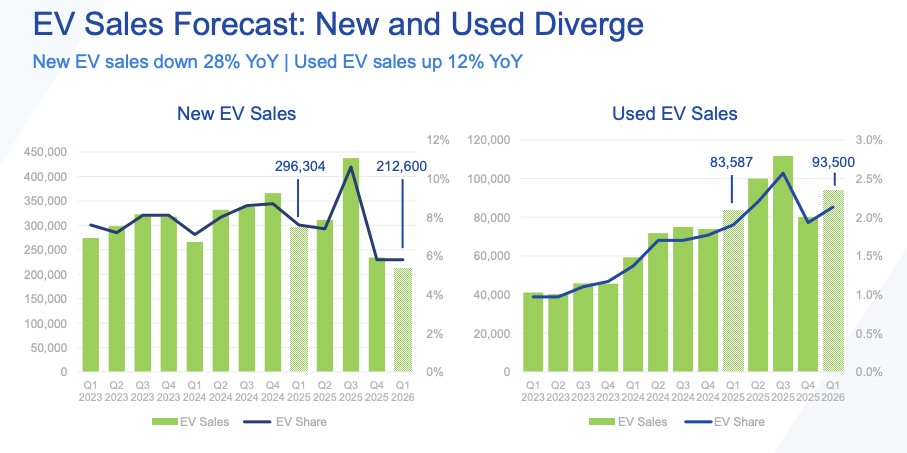 EV Sales Forecast: New and Used Diverge

New EV sales down 28% YoY | Used EV sales up 12% YoY

New EV Sales

450,000
400,000
350,000
300,000
250,000
200,000
150,000
100,000
50,000
0

12%
10%
8%
6%
4%
2%
0%

296,304
212,600

Q1 2023 Q2 2023 Q3 2023 Q4 2023 Q1 2024 Q2 2024 Q3 2024 Q4 2024 Q1 2025 Q2 2025 Q3 2025 Q4 2025 Q1 2026

EV Sales EV Share

Used EV Sales

120,000
100,000
80,000
60,000
40,000
20,000
0

3.0%
2.5%
2.0%
1.5%
1.0%
0.5%
0.0%

83,587
93,500

Q1 2023 Q2 2023 Q3 2023 Q4 2023 Q1 2024 Q2 2024 Q3 2024 Q4 2024 Q1 2025 Q2 2025 Q3 2025 Q4 2025 Q1 2026

EV Sales EV Share